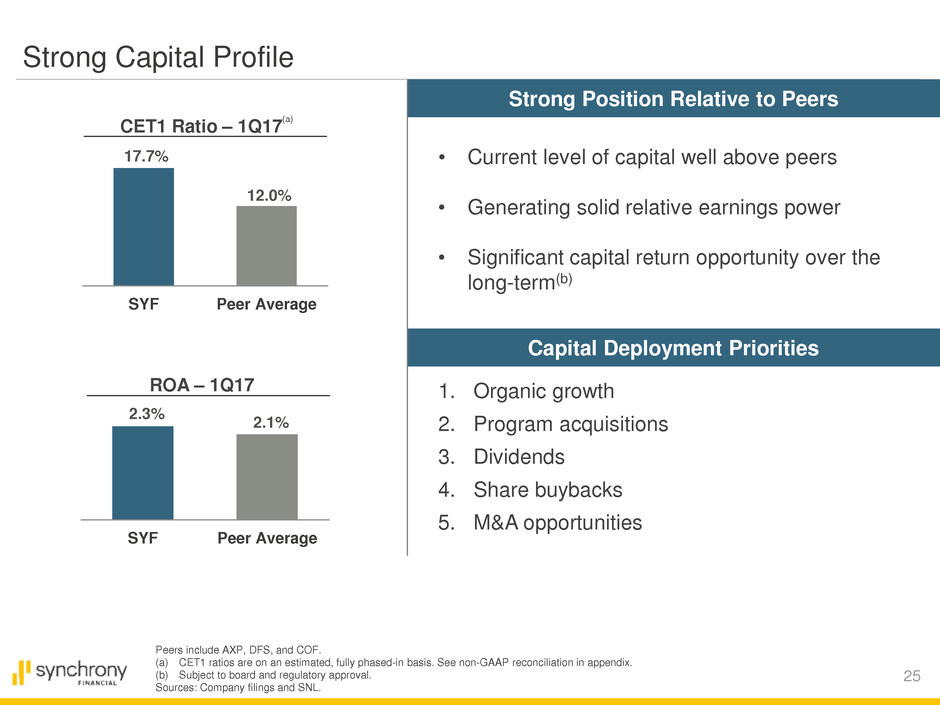 Strong Capital Profile

CET1 Ratio – 1Q17$^{(a)}$

17.7%

12.0%

SYF

Peer Average

ROA – 1Q17

2.3%

2.1%

SYF

Peer Average

Strong Position Relative to Peers

• Current level of capital well above peers

• Generating solid relative earnings power

• Significant capital return opportunity over the long-term$^{(b)}$

Capital Deployment Priorities

1. Organic growth
2. Program acquisitions
3. Dividends
4. Share buybacks
5. M&A opportunities

Peers include AXP, DFS, and COF.
(a) CET1 ratios are on an estimated, fully phased-in basis. See non-GAAP reconciliation in appendix.
(b) Subject to board and regulatory approval.
Sources: Company filings and SNL.

synchrony FINANCIAL

25